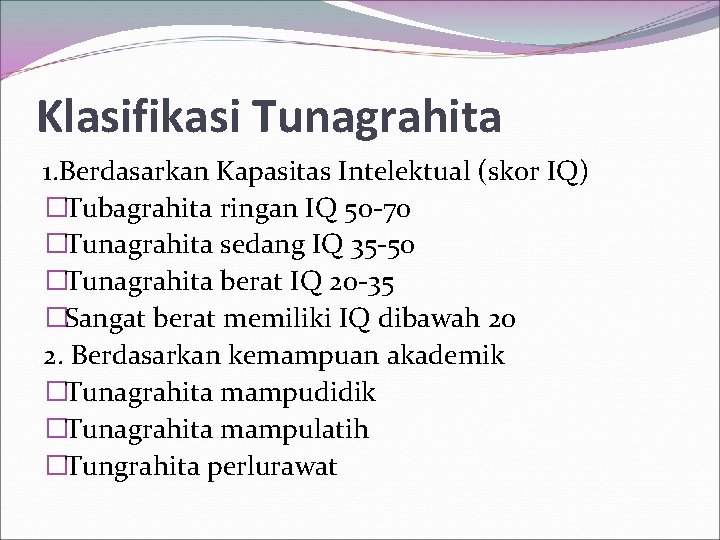 Klasifikasi Tunagrahita

1.Berdasarkan Kapasitas Intelektual (skor IQ)
□Tubagrahita ringan IQ 50-70
□Tunagrahita sedang IQ 35-50
□Tunagrahita berat IQ 20-35
□Sangat berat memiliki IQ dibawah 20
2. Berdasarkan kemampuan akademik
□Tunagrahita mampudidik
□Tunagrahita mampulatih
□Tungrahita perlurawat